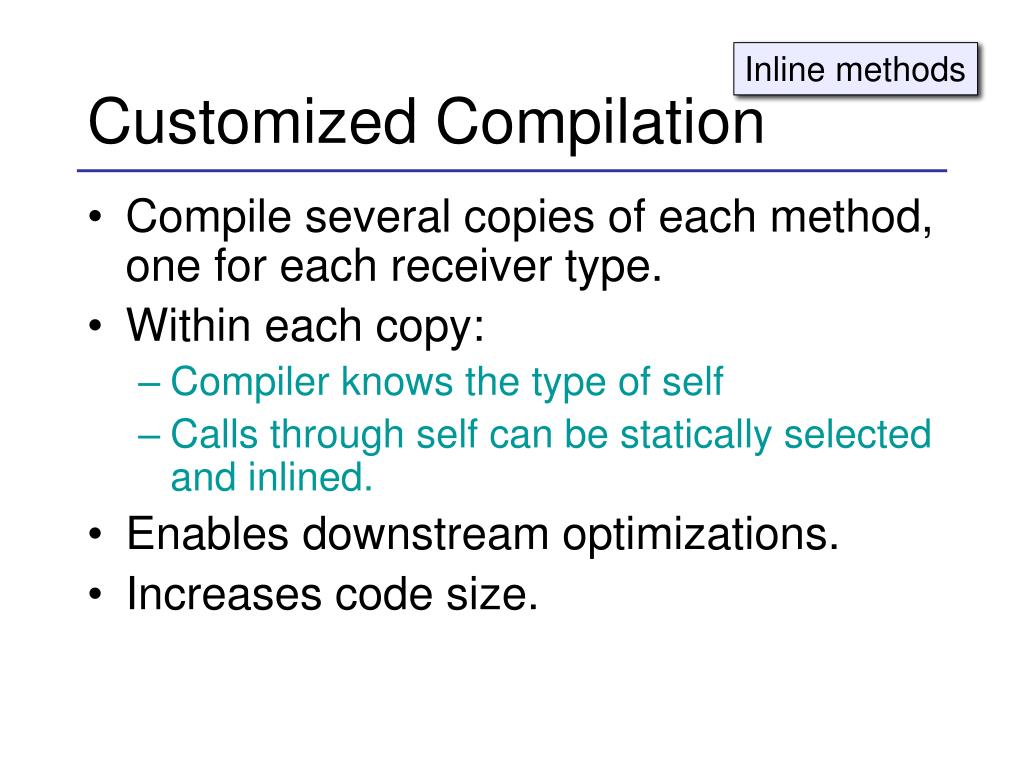 Inline methods

Customized Compilation

• Compile several copies of each method, one for each receiver type.
• Within each copy:
– Compiler knows the type of self
– Calls through self can be statically selected and inlined.
• Enables downstream optimizations.
• Increases code size.